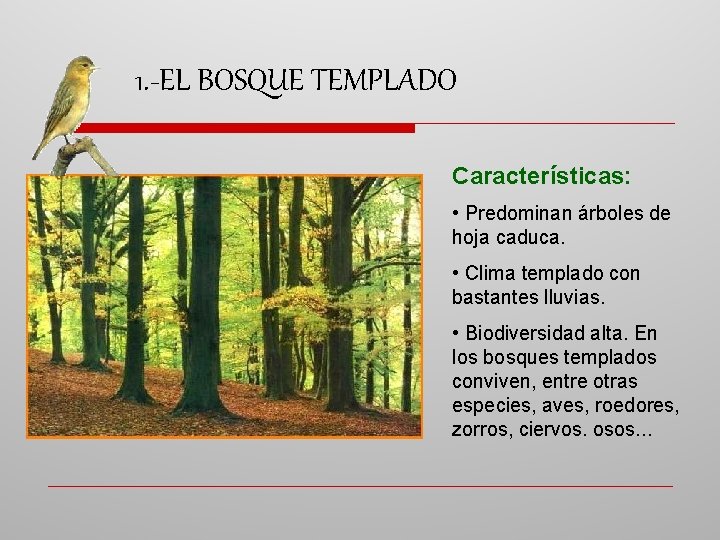 1.-EL BOSQUE TEMPLADO

Características:

• Predominan árboles de hoja caduca.

• Clima templado con bastantes lluvias.

• Biodiversidad alta. En los bosques templados conviven, entre otras especies, aves, roedores, zorros, ciervos. osos...